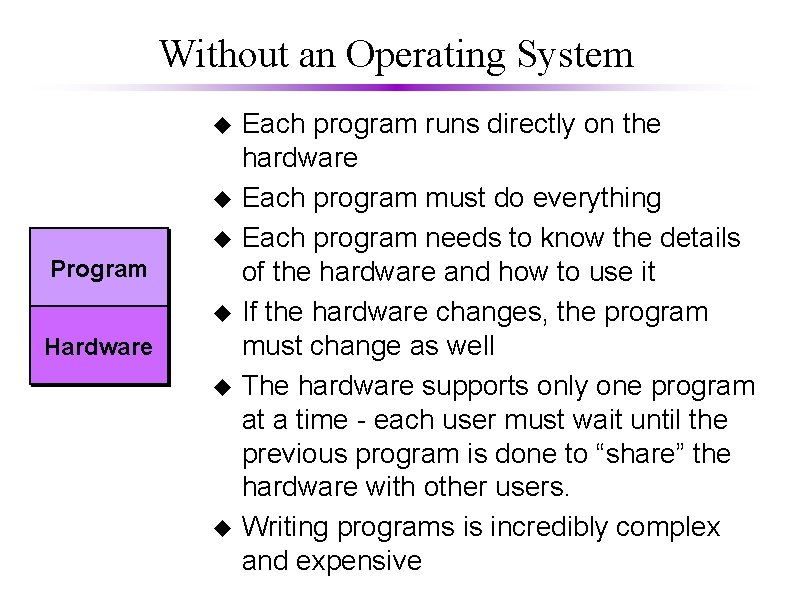 Without an Operating System

Program

Hardware

◆ Each program runs directly on the hardware

◆ Each program must do everything

◆ Each program needs to know the details of the hardware and how to use it

◆ If the hardware changes, the program must change as well

◆ The hardware supports only one program at a time - each user must wait until the previous program is done to “share” the hardware with other users.

◆ Writing programs is incredibly complex and expensive